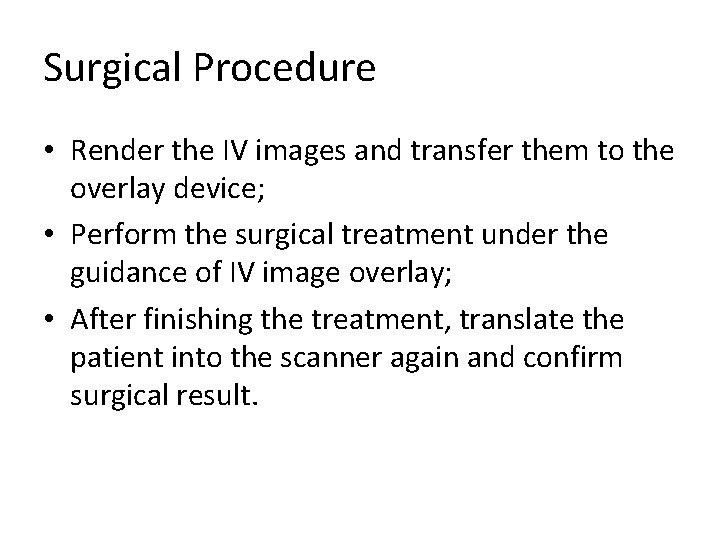 Surgical Procedure

• Render the IV images and transfer them to the overlay device;
• Perform the surgical treatment under the guidance of IV image overlay;
• After finishing the treatment, translate the patient into the scanner again and confirm surgical result.